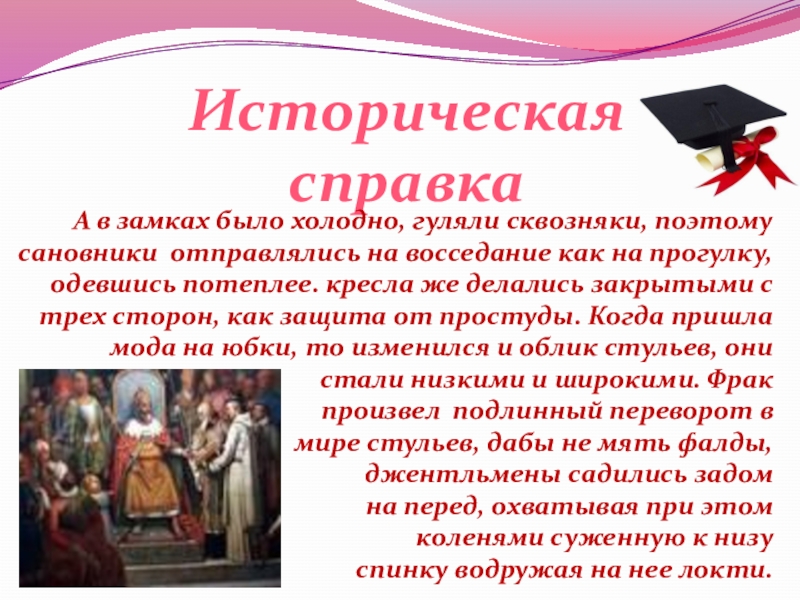 Историческая справка

А в замках было холодно, гуляли сквозняки, поэтому сановники отправлялись на восседание как на прогулку, одевшись потеплее. кресла же делались закрытыми с трех сторон, как защита от простуды. Когда пришла мода на юбки, то изменился и облик стульев, они стали низкими и широкими. Фрак произвел подлинный переворот в мире стульев, дабы не мять фалды, джентльмены садились задом на перед, охватывая при этом коленями суженную к низу спинку водружая на нее локти.